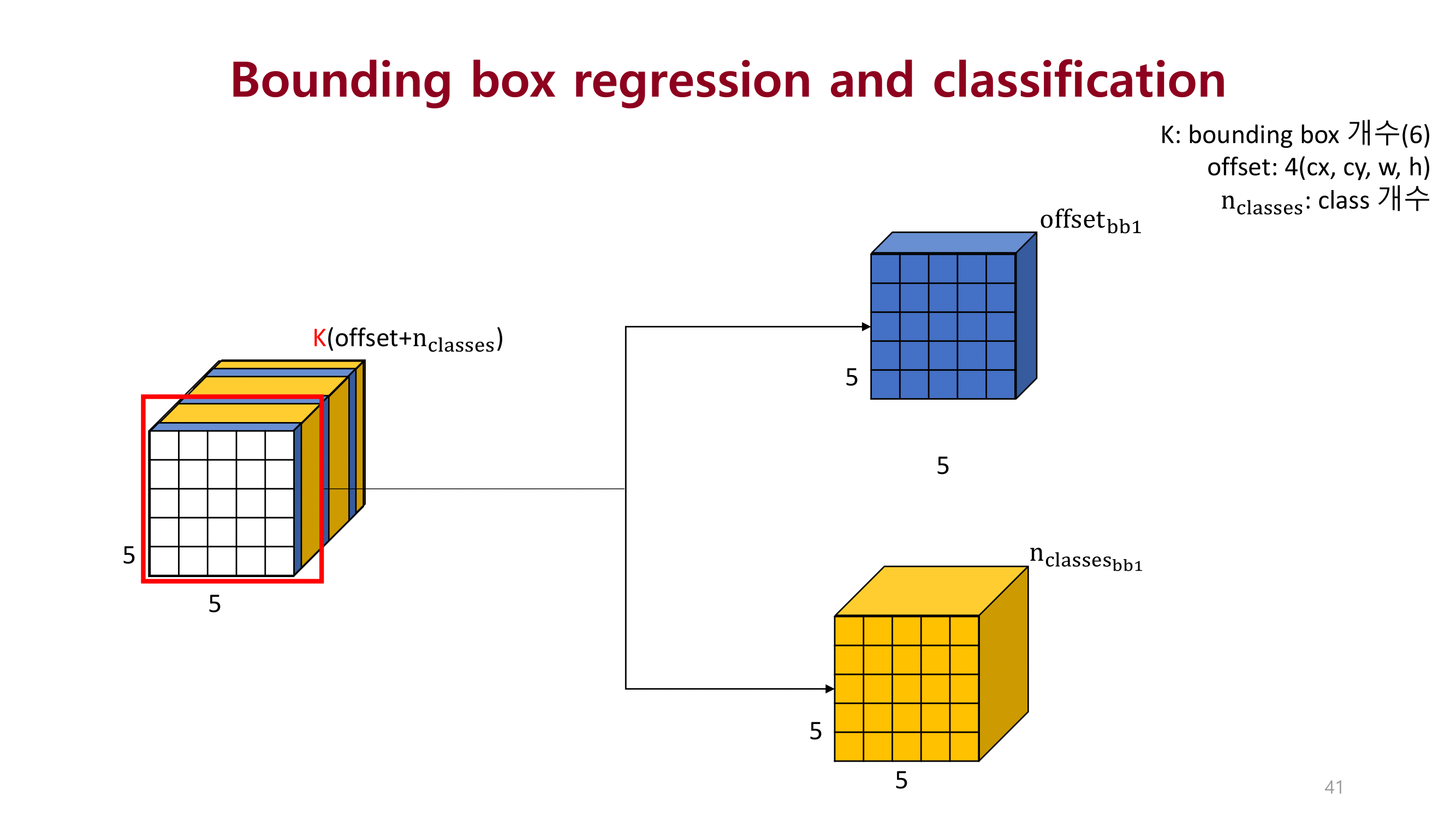 Bounding box regression and classification

K: bounding box 개수(6)
offset: 4(cx, cy, w, h)
$n_{classes}$: class 개수

K(offset+$n_{classes}$)

5

5

$offset_{bb1}$

5

5

$n_{classes_{bb1}}$

5

5

41